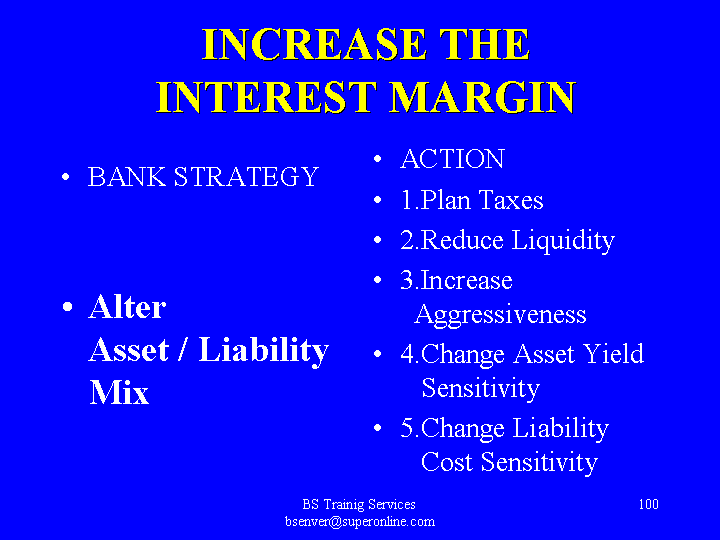 INCREASE THE INTEREST MARGIN

• BANK STRATEGY

• Alter Asset / Liability Mix

• ACTION
• 1.Plan Taxes
• 2.Reduce Liquidity
• 3.Increase Aggressiveness
• 4.Change Asset Yield Sensitivity
• 5.Change Liability Cost Sensitivity

BS Trainig Services
bsenver@superonline.com

100